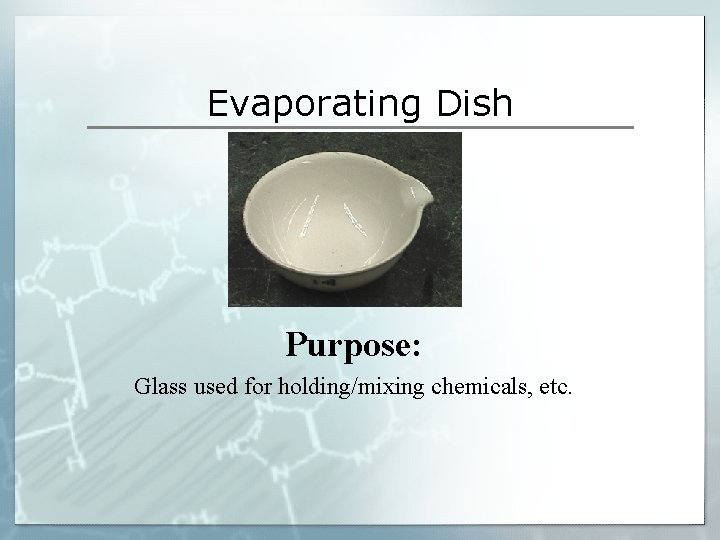 Evaporating Dish

Purpose:

Glass used for holding/mixing chemicals, etc.